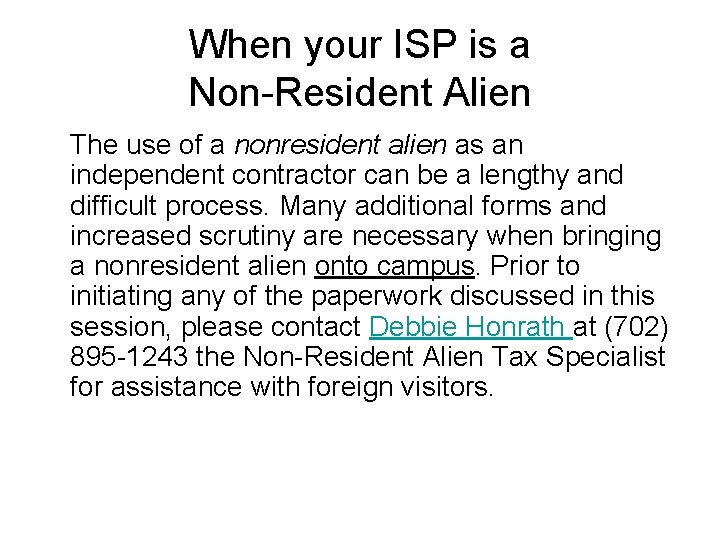 When your ISP is a Non-Resident Alien

The use of a nonresident alien as an independent contractor can be a lengthy and difficult process. Many additional forms and increased scrutiny are necessary when bringing a nonresident alien onto campus. Prior to initiating any of the paperwork discussed in this session, please contact Debbie Honrath at (702) 895-1243 the Non-Resident Alien Tax Specialist for assistance with foreign visitors.